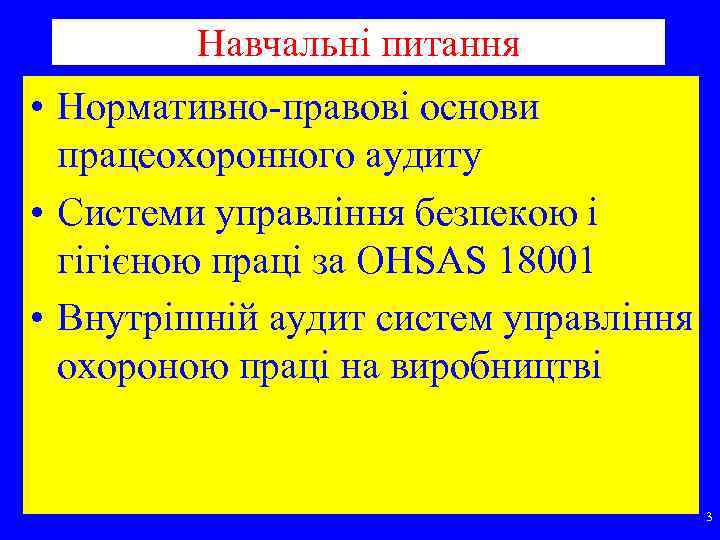 Навчальні питання

• Нормативно-правові основи працеохоронного аудиту
• Системи управління безпекою і гігієною праці за OHSAS 18001
• Внутрішній аудит систем управління охороною праці на виробництві

3